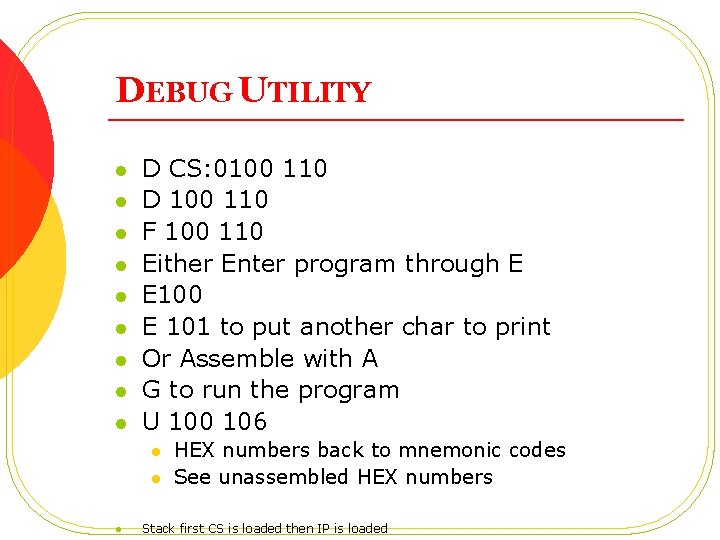 DEBUG UTILITY

- D CS:0100 110
- D 100 110
- F 100 110
- Either Enter program through E
- E100
- E 101 to put another char to print
- Or Assemble with A
- G to run the program
- U 100 106
  - HEX numbers back to mnemonic codes
  - See unassembled HEX numbers

- Stack first CS is loaded then IP is loaded